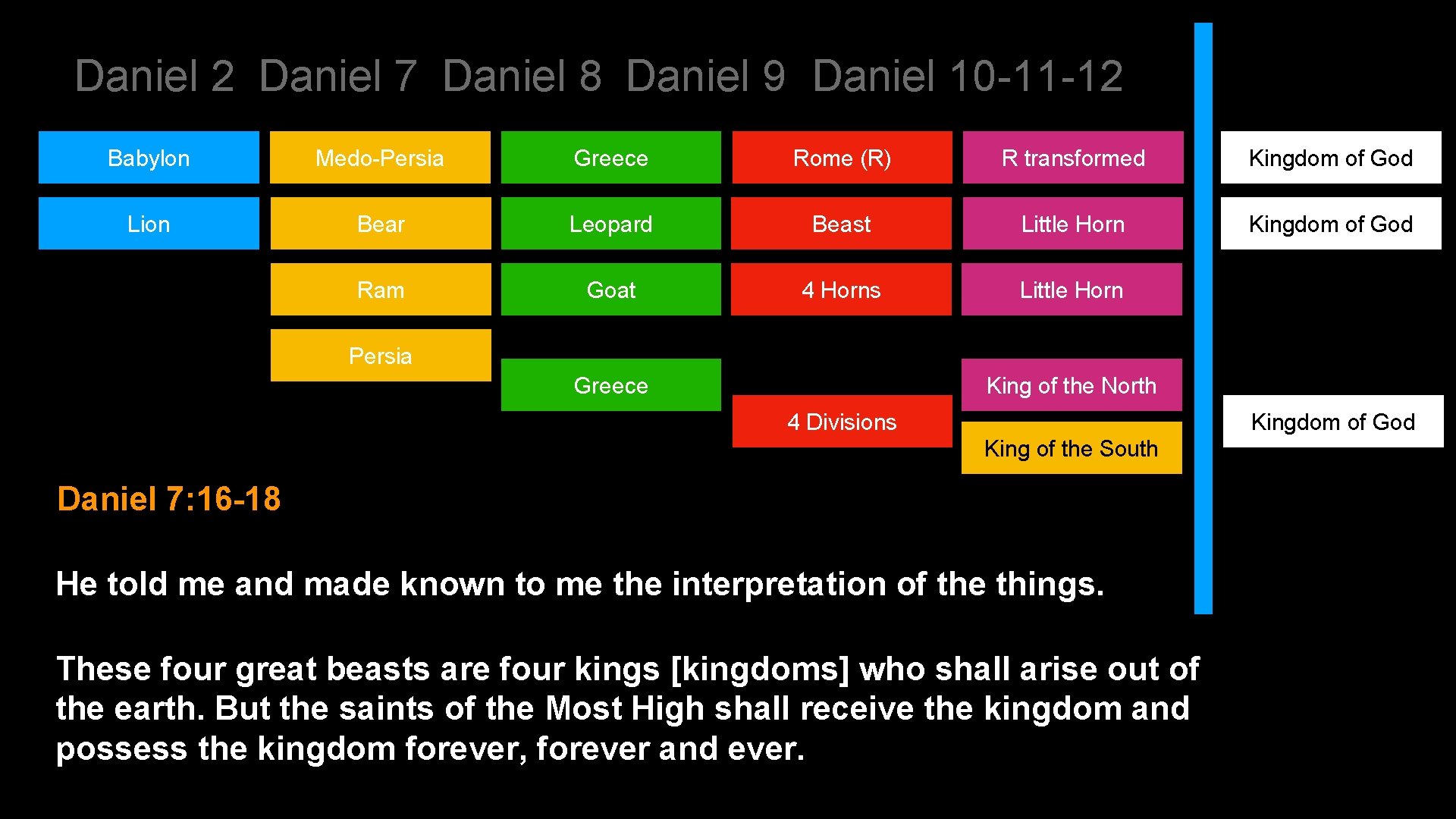 Daniel 2 Daniel 7 Daniel 8 Daniel 9 Daniel 10-11-12

Babylon
Medo-Persia
Greece
Rome (R)
R transformed
Kingdom of God

Lion
Bear
Leopard
Beast
Little Horn
Kingdom of God

Ram
Goat
4 Horns
Little Horn

Persia
Greece
4 Divisions
King of the North
King of the South
Kingdom of God

Daniel 7:16-18

He told me and made known to me the interpretation of the things.

These four great beasts are four kings [kingdoms] who shall arise out of the earth. But the saints of the Most High shall receive the kingdom and possess the kingdom forever, forever and ever.